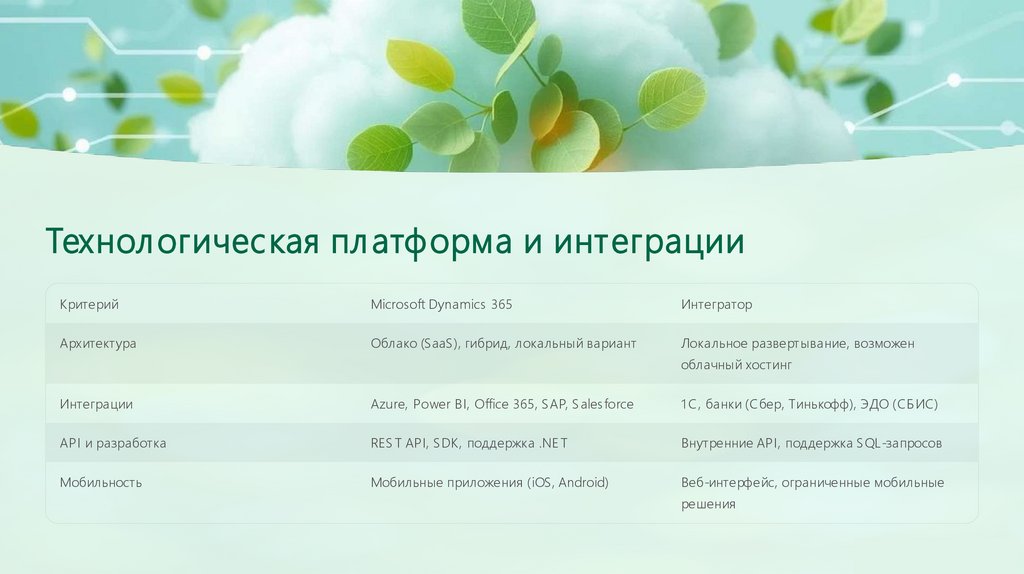 Технологическая платформа и интеграции

| Критерий | Microsoft Dynamics 365 | Интегратор |
|---|---|---|
| Архитектура | Облако (SaaS), гибрид, локальный вариант | Локальное развертывание, возможен облачный хостинг |
| Интеграции | Azure, Power BI, Office 365, SAP, Salesforce | 1С, банки (Сбер, Тинькофф), ЭДО (СБИС) |
| API и разработка | REST API, SDK, поддержка .NET | Внутренние API, поддержка SQL-запросов |
| Мобильность | Мобильные приложения (iOS, Android) | Веб-интерфейс, ограниченные мобильные решения |